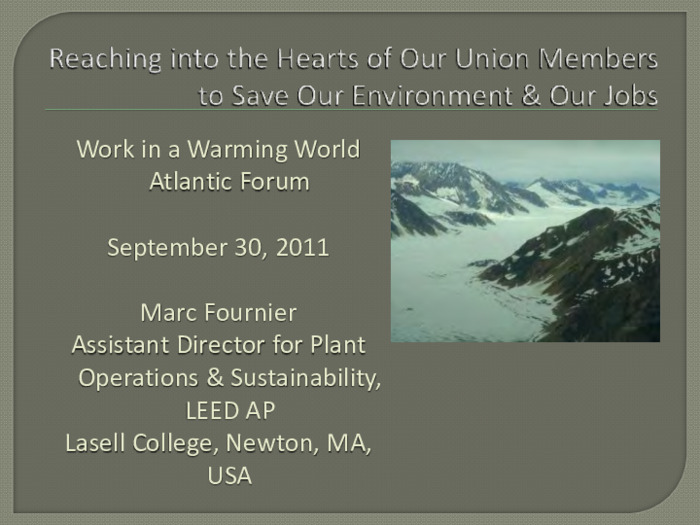 Reaching into the Hearts of Our Union Members to Save Our Environment & Our Jobs

Work in a Warming World
Atlantic Forum

September 30, 2011

Marc Fournier
Assistant Director for Plant Operations & Sustainability, LEED AP
Lasell College, Newton, MA, USA